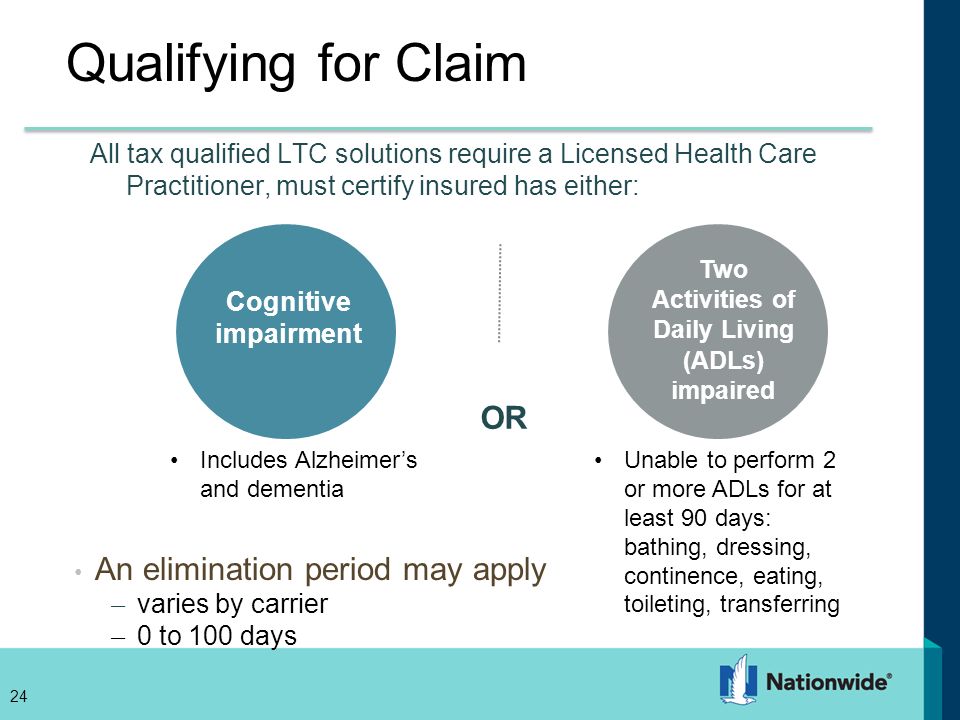 Qualifying for Claim

All tax qualified LTC solutions require a Licensed Health Care Practitioner, must certify insured has either:

Cognitive impairment

OR

Two Activities of Daily Living (ADLs) impaired

• Includes Alzheimer's and dementia

• Unable to perform 2 or more ADLs for at least 90 days: bathing, dressing, continence, eating, toileting, transferring

• An elimination period may apply
– varies by carrier
– 0 to 100 days

24

Nationwide®